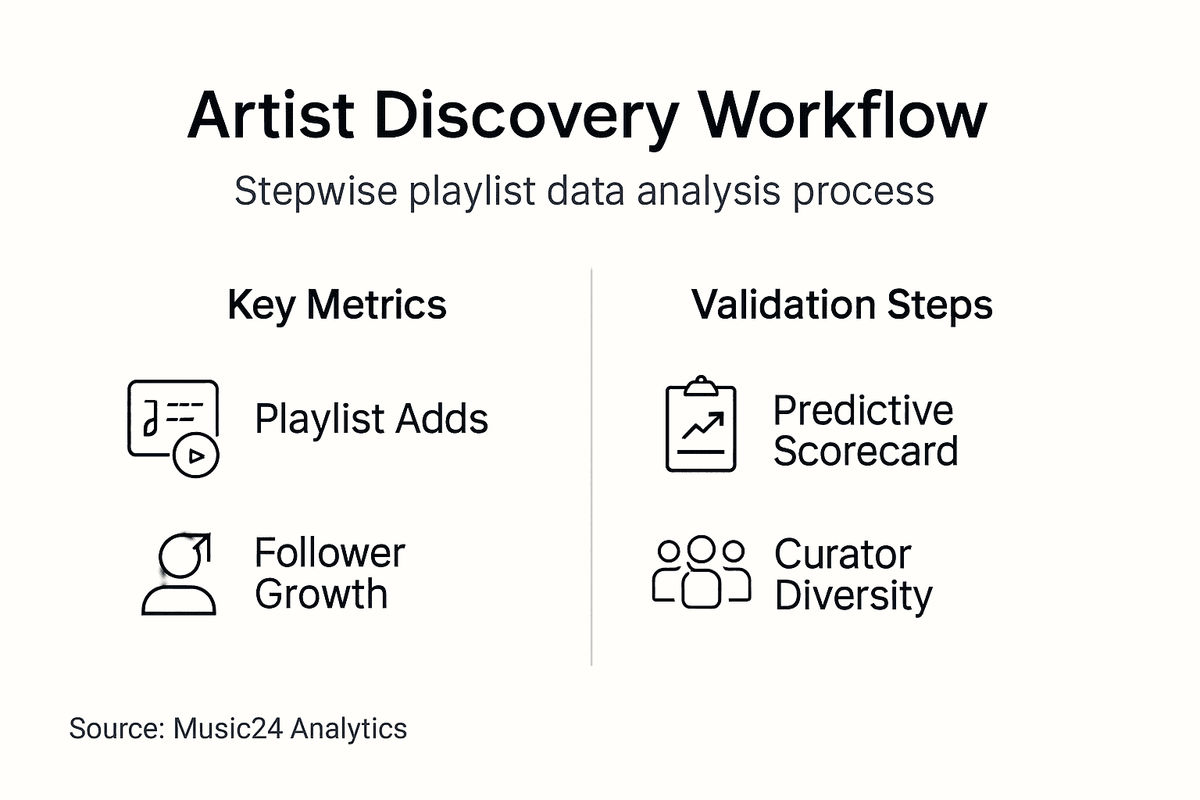 Artist Discovery Workflow

Stepwise playlist data analysis process

Key Metrics

Playlist Adds

Follower Growth

Validation Steps

Predictive Scorecard

Curator Diversity

Source: Music24 Analytics